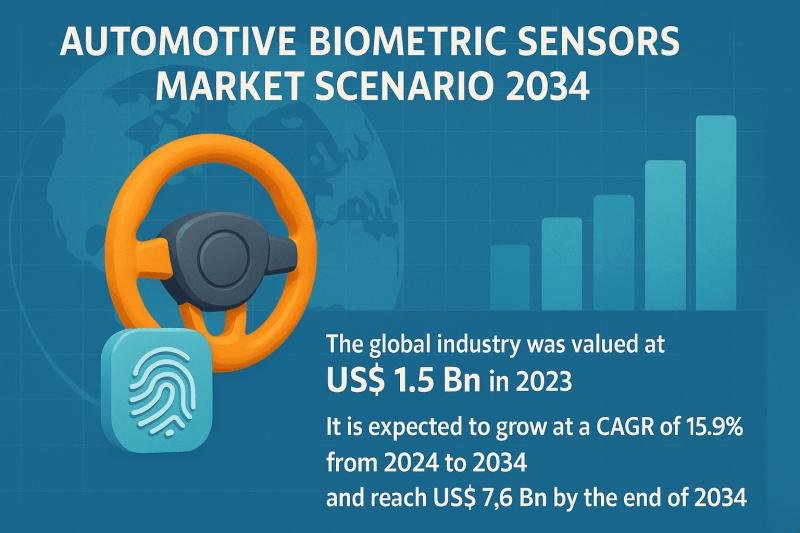 AUTOMOTIVE BIOMETRIC SENSORS MARKET SCENARIO 2034

The global industry was valued at
US$ 1.5 Bn in 2023

It is expected to grow at a CAGR of 15.9% from 2024 to 2034
and reach US$ 7,6 Bn by the end of 2034